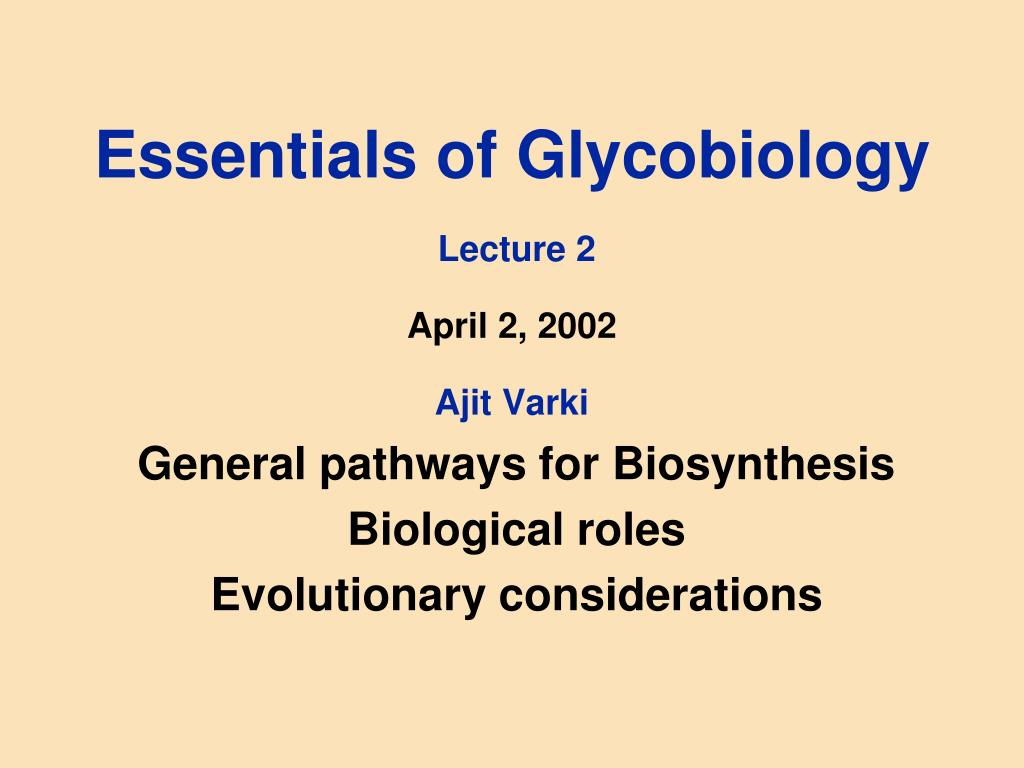 Essentials of Glycobiology

Lecture 2

April 2, 2002

Ajit Varki

General pathways for Biosynthesis

Biological roles

Evolutionary considerations